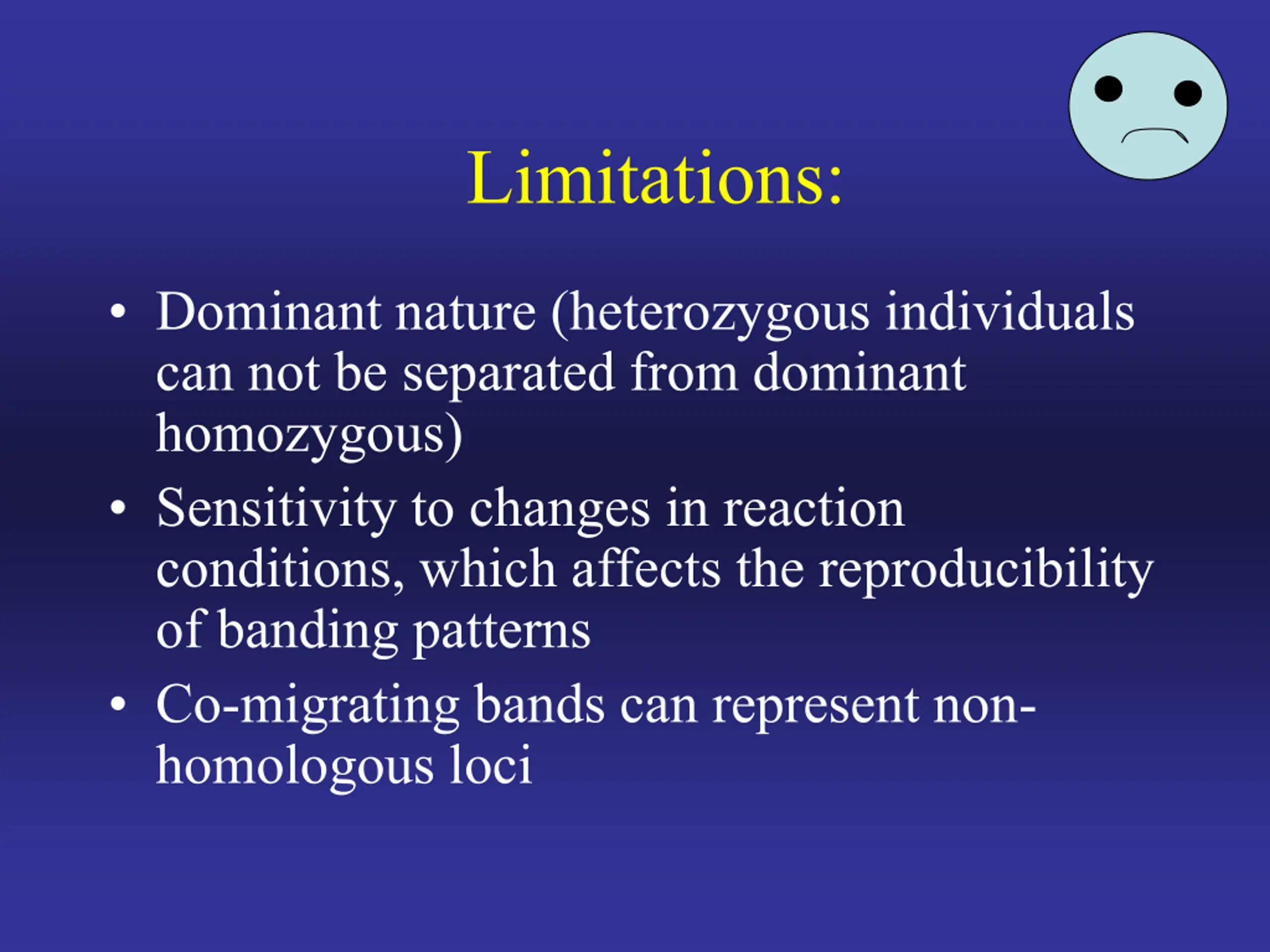 Limitations:

• Dominant nature (heterozygous individuals can not be separated from dominant homozygous)
• Sensitivity to changes in reaction conditions, which affects the reproducibility of banding patterns
• Co-migrating bands can represent non-homologous loci